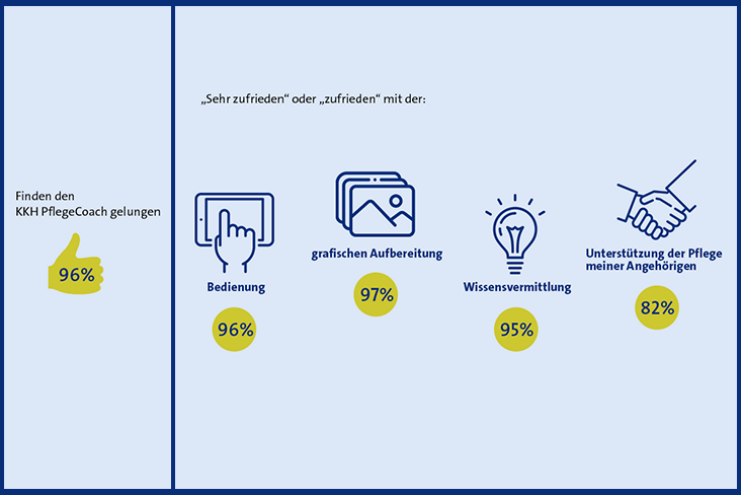 Finden den KKH PflegeCoach gelungen

96%

„Sehr zufrieden“ oder „zufrieden“ mit der:

Bedienung

96%

grafischen Aufbereitung

97%

Wissensvermittlung

95%

Unterstützung der Pflege meiner Angehörigen

82%